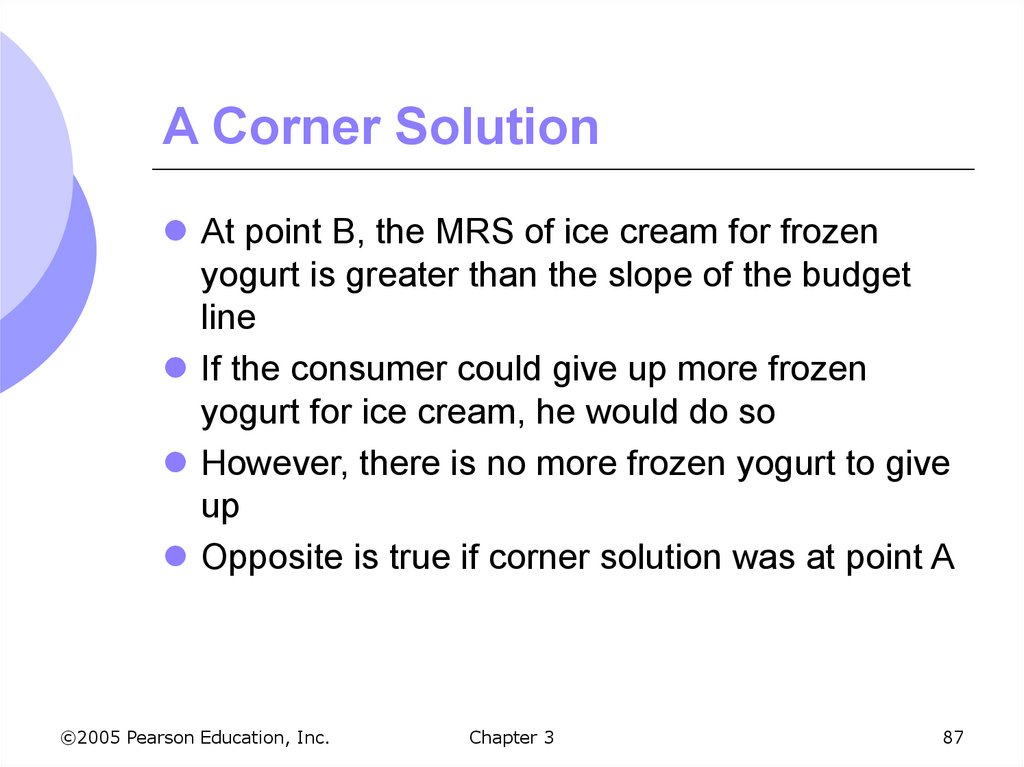 A Corner Solution

- At point B, the MRS of ice cream for frozen yogurt is greater than the slope of the budget line
- If the consumer could give up more frozen yogurt for ice cream, he would do so
- However, there is no more frozen yogurt to give up
- Opposite is true if corner solution was at point A

©2005 Pearson Education, Inc.

Chapter 3

87